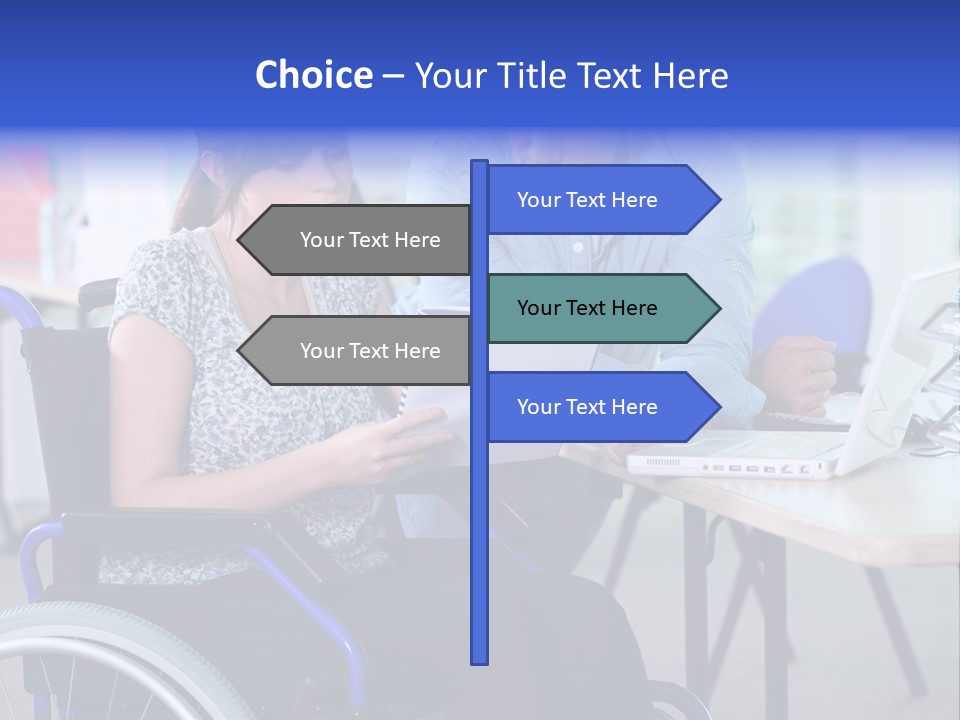 Choice – Your Title Text Here

Your Text Here

Your Text Here

Your Text Here

Your Text Here

Your Text Here